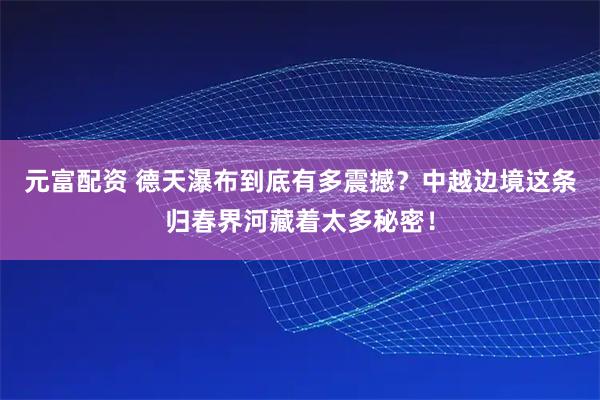 元富配资 德天瀑布到底有多震撼？中越边境这条归春界河藏着太多秘密！